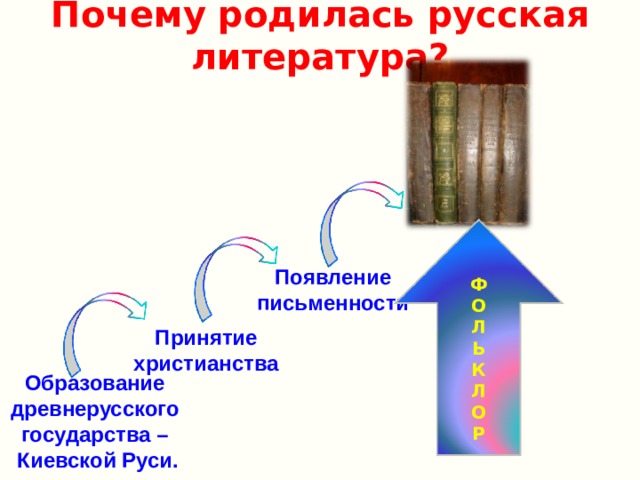 Почему родилась русская литература?

Появление письменности

Принятие христианства

Образование древнерусского государства – Киевской Руси.

ФОЛЬКЛОР